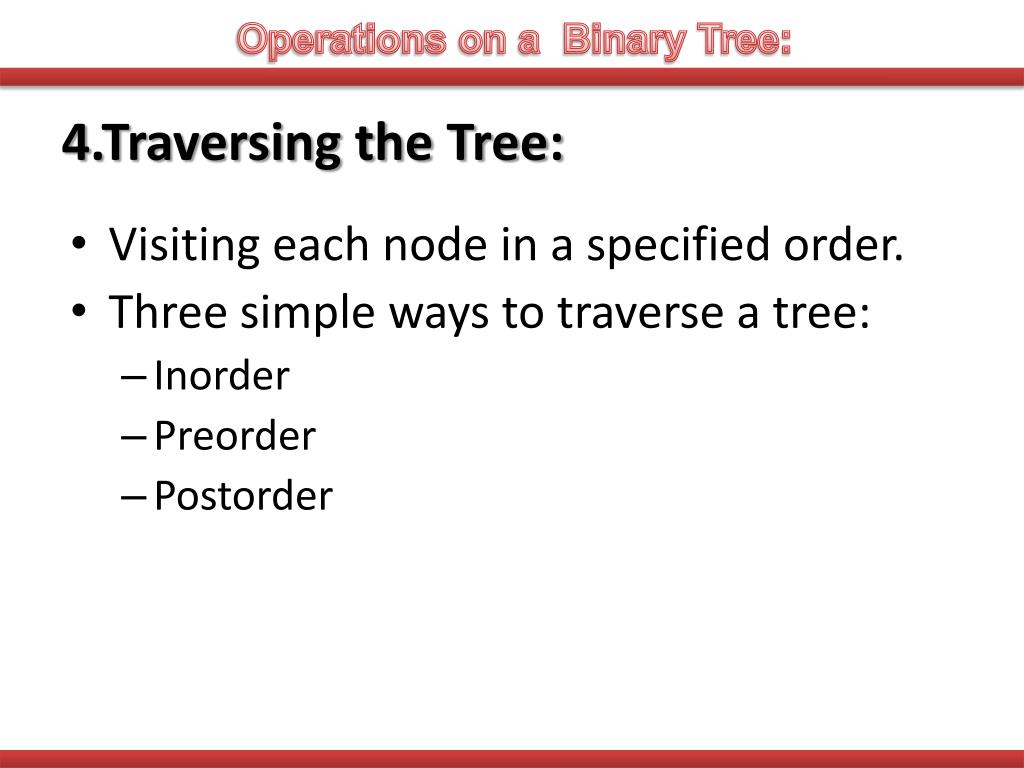 Operations on a Binary Tree:

4.Traversing the Tree:

• Visiting each node in a specified order.
• Three simple ways to traverse a tree:
– Inorder
– Preorder
– Postorder